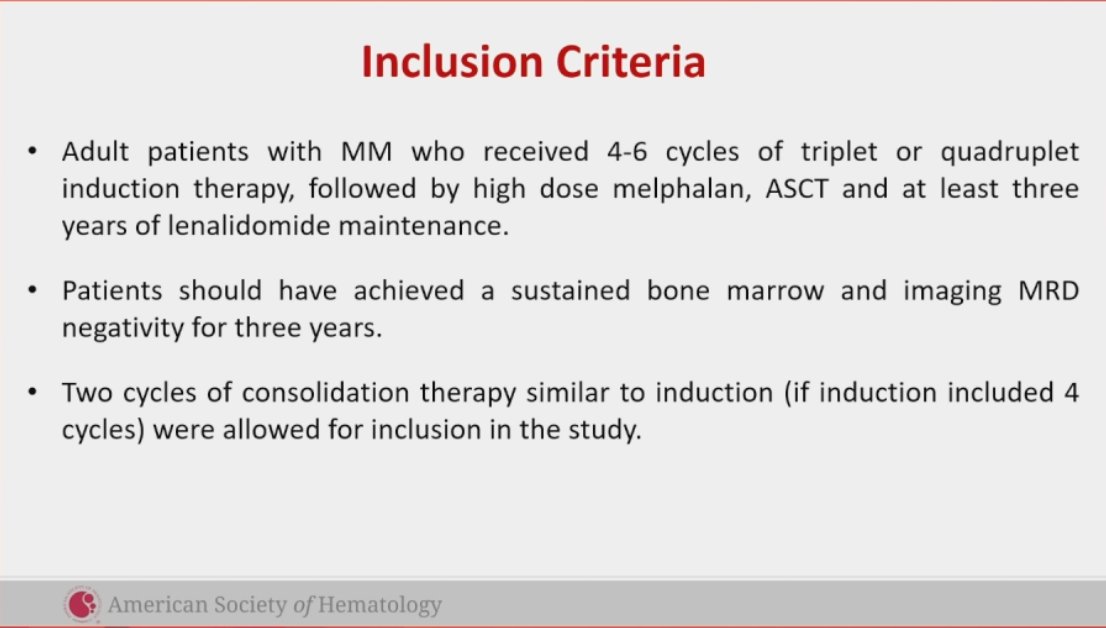 Inclusion Criteria

• Adult patients with MM who received 4-6 cycles of triplet or quadruplet induction therapy, followed by high dose melphalan, ASCT and at least three years of lenalidomide maintenance.

• Patients should have achieved a sustained bone marrow and imaging MRD negativity for three years.

• Two cycles of consolidation therapy similar to induction (if induction included 4 cycles) were allowed for inclusion in the study.

American Society of Hematology